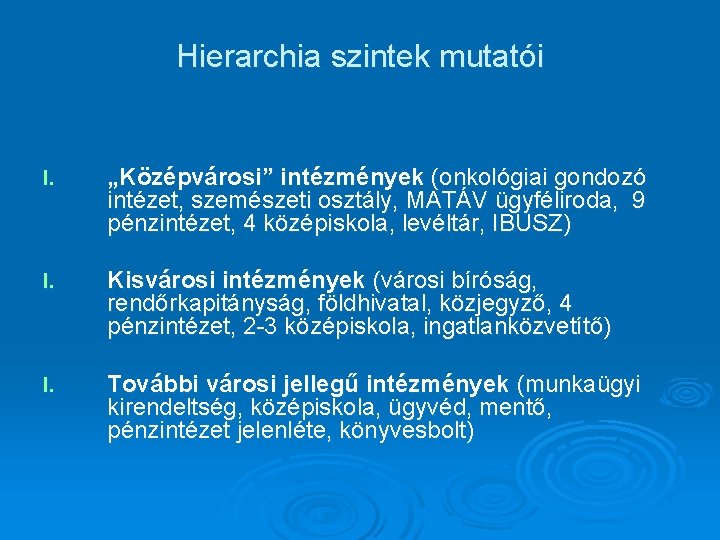 Hierarchia szintek mutatói

I. „Középvárosi” intézmények (onkológiai gondozó intézet, szemészeti osztály, MATÁV ügyféliroda, 9 pénzintézet, 4 középiskola, levéltár, IBUSZ)

I. Kisvárosi intézmények (városi bíróság, rendőrkapitányság, földhivatal, közjegyző, 4 pénzintézet, 2-3 középiskola, ingatlanközvetítő)

I. További városi jellegű intézmények (munkaügyi kirendeltség, középiskola, ügyvéd, mentő, pénzintézet jelenléte, könyvesbolt)